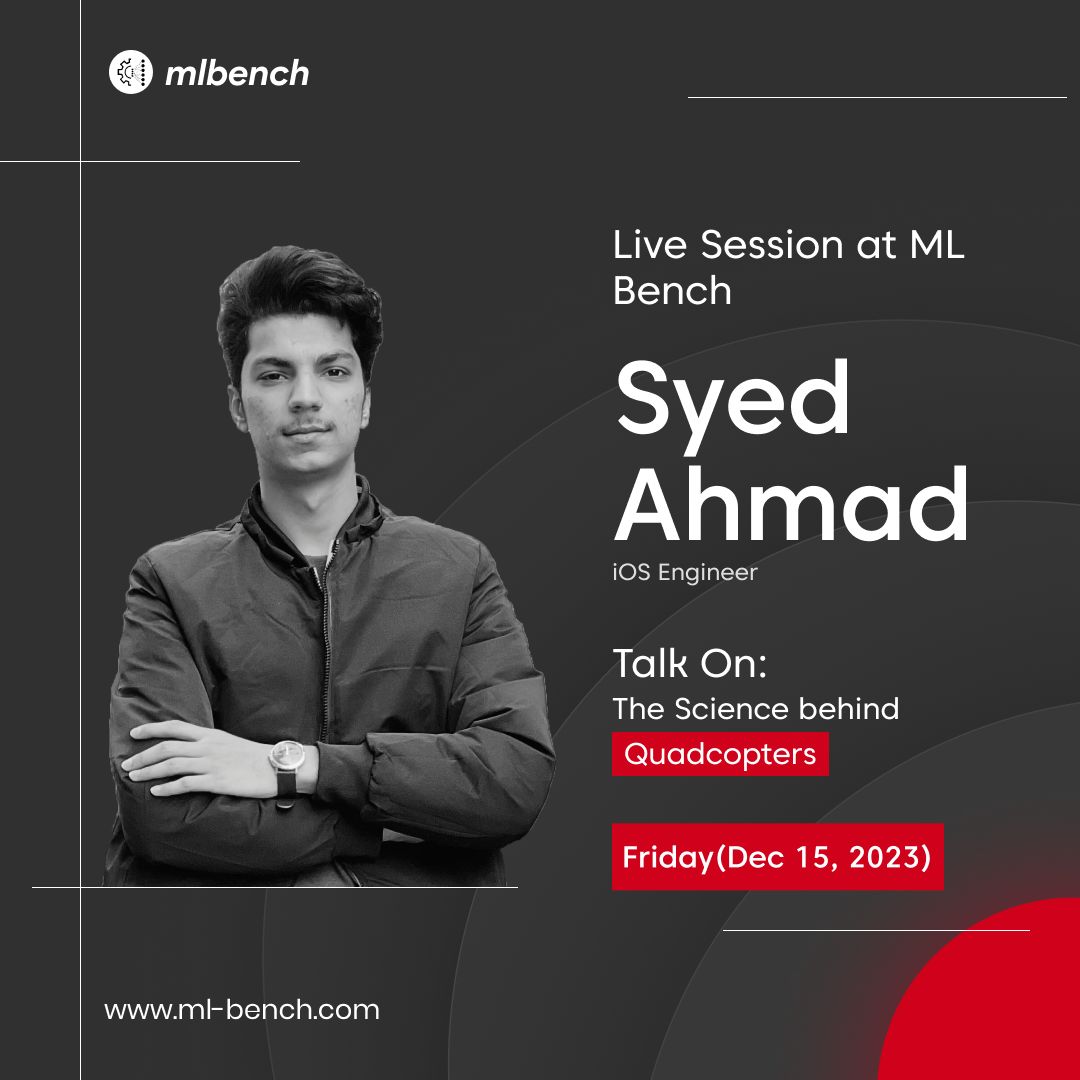 mlbench

Live Session at ML Bench

Syed Ahmad

iOS Engineer

Talk On:
The Science behind
Quadcopters

Friday(Dec 15, 2023)

www.ml-bench.com